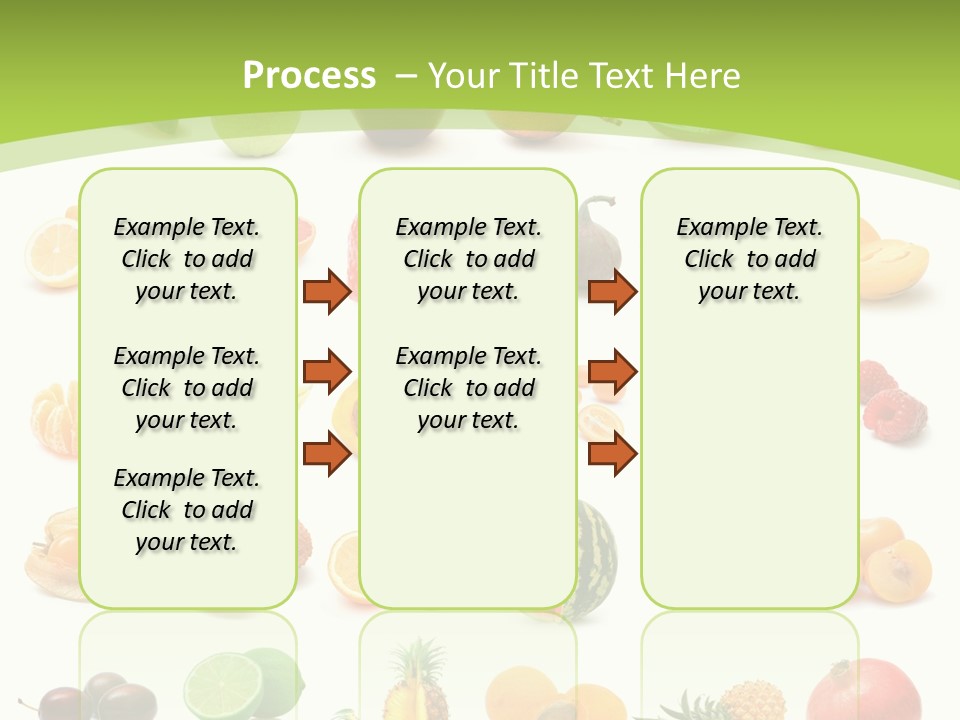 Process – Your Title Text Here

Example Text. Click to add your text.

Example Text. Click to add your text.

Example Text. Click to add your text.

Example Text. Click to add your text.

Example Text. Click to add your text.

Example Text. Click to add your text.